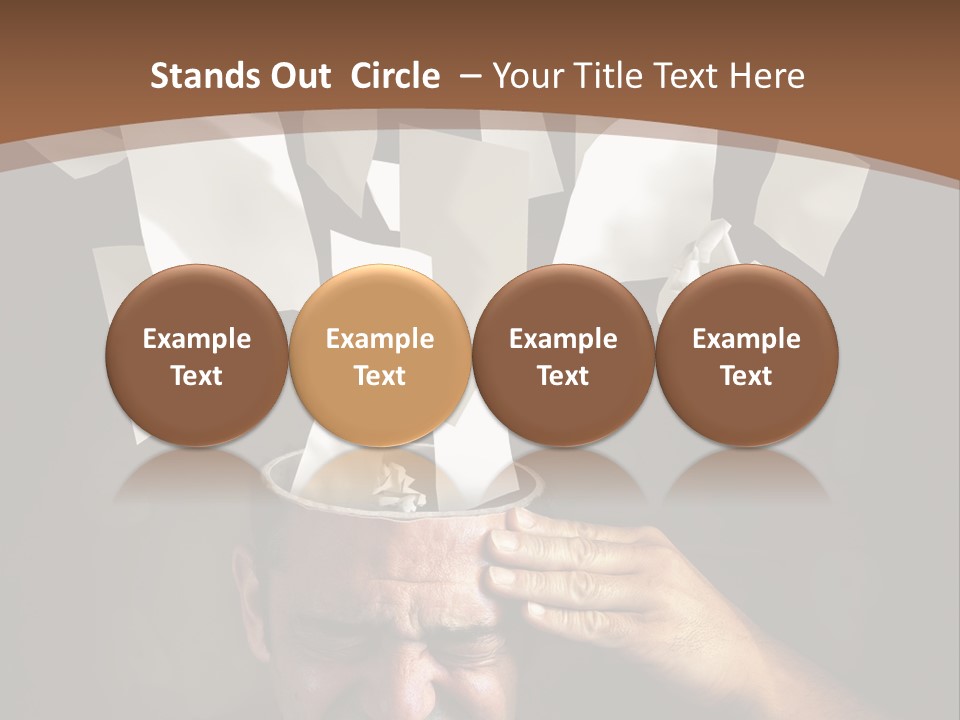 Stands Out Circle – Your Title Text Here

Example Text

Example Text

Example Text

Example Text